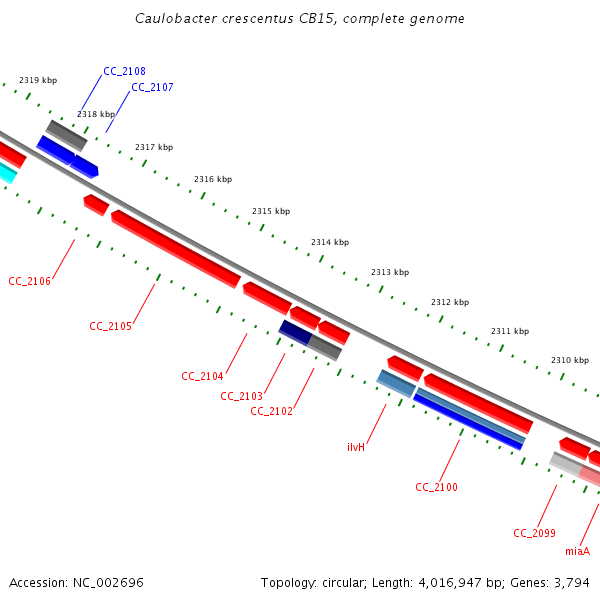 Caulobacter crescentus CB15, complete genome

2319 kbp
CC_2108
CC_2107
2318 kbp
2317 kbp
2316 kbp
2315 kbp
2314 kbp
2313 kbp
2312 kbp
2311 kbp
2310 kbp

CC_2106
CC_2105
CC_2104
CC_2103
CC_2102
ilvH
CC_2100
CC_2099
miaA

Accession: NC_002696

Topology: circular; Length: 4,016,947 bp; Genes: 3,794